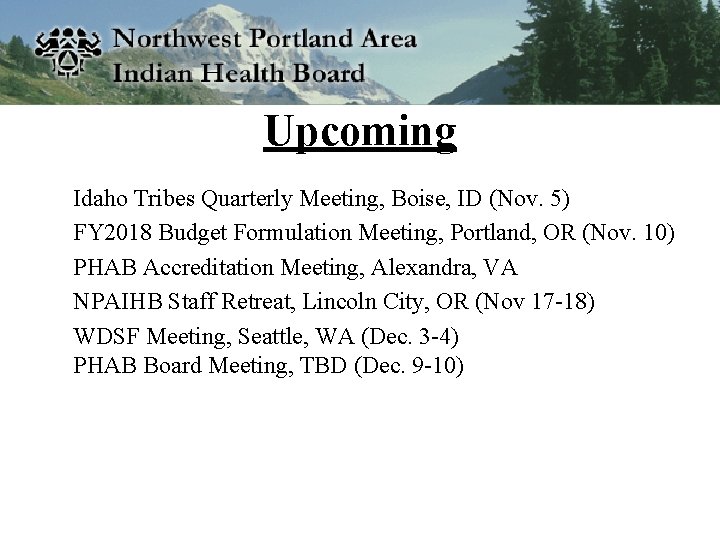 Northwest Portland Area
Indian Health Board

Upcoming

Idaho Tribes Quarterly Meeting, Boise, ID (Nov. 5)
FY2018 Budget Formulation Meeting, Portland, OR (Nov. 10)
PHAB Accreditation Meeting, Alexandra, VA
NPAIHB Staff Retreat, Lincoln City, OR (Nov 17-18)
WDSF Meeting, Seattle, WA (Dec. 3-4)
PHAB Board Meeting, TBD (Dec. 9-10)